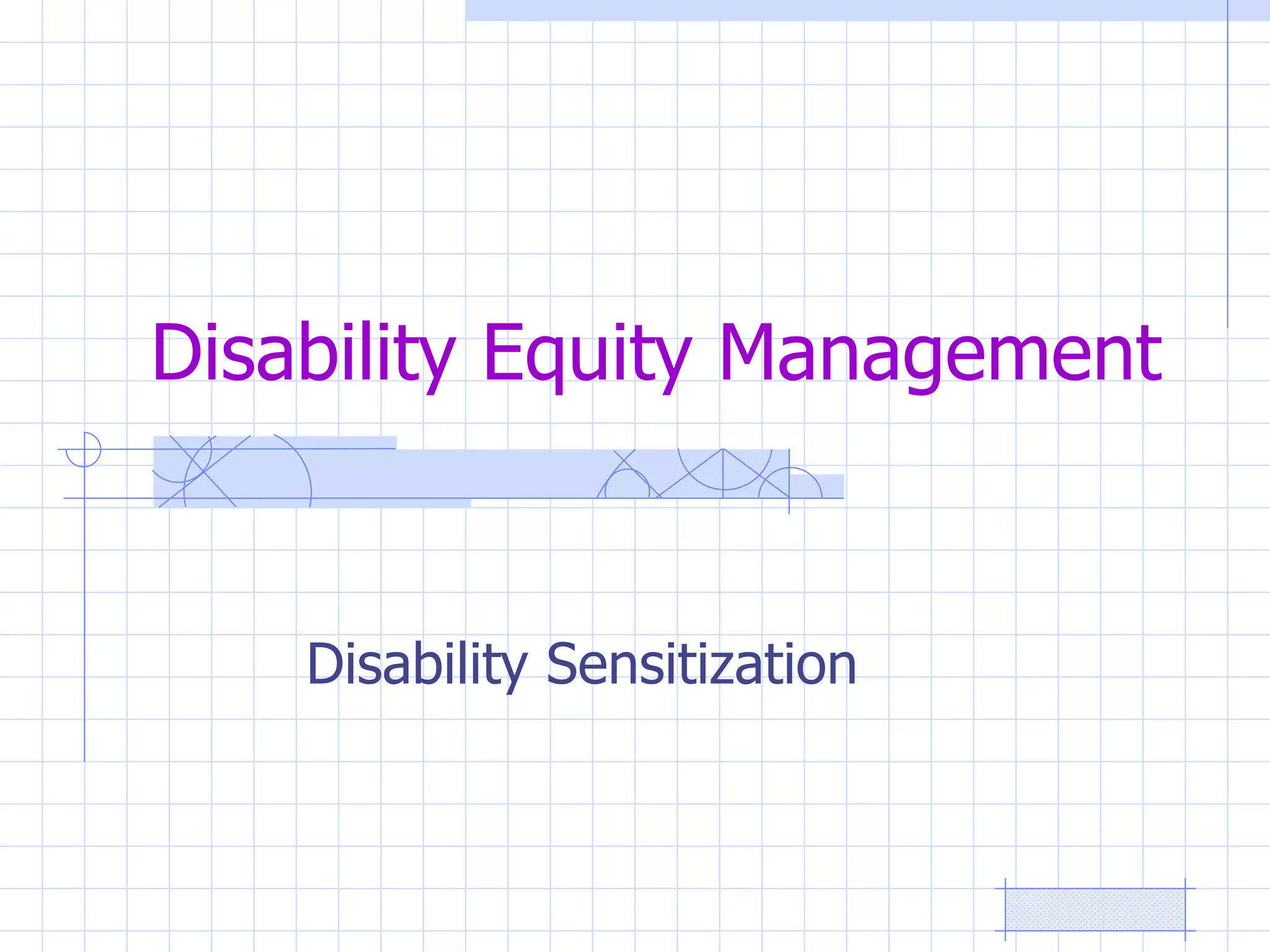 Disability Equity Management

Disability Sensitization